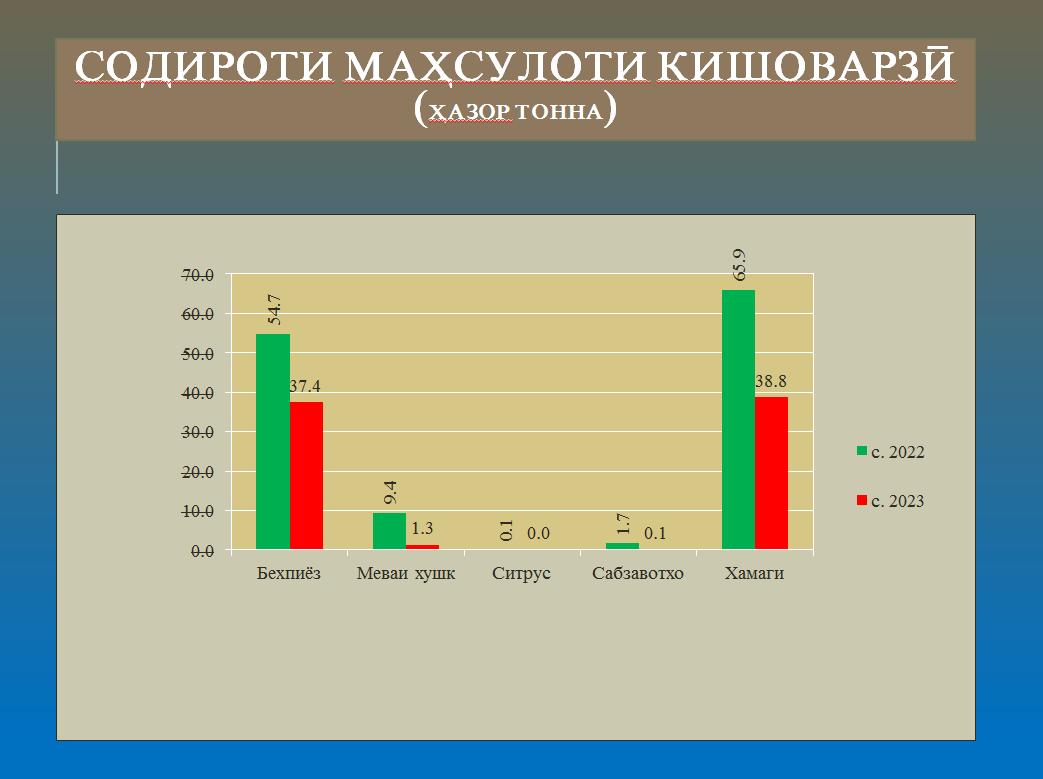 СОДИРОТИ МАҲСУЛОТИ КИШОВАРЗӢ
(ХАЗОР ТОННА)

70.0
60.0
50.0
40.0
30.0
20.0
10.0
0.0

54.7
37.4
9.4
1.3
0.1
0.0
1.7
0.1
65.9
38.8

Бехпиёз
Меваи хушк
Ситрус
Сабзавотхо
Хамаги

с. 2022
с. 2023